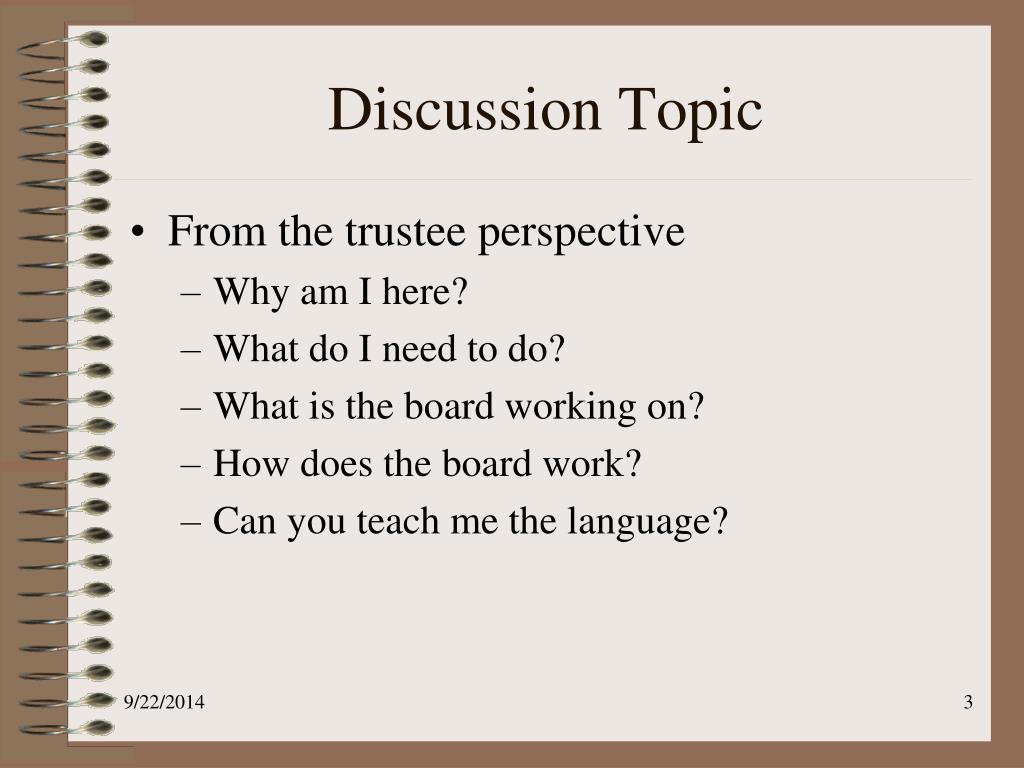 Discussion Topic

• From the trustee perspective
– Why am I here?
– What do I need to do?
– What is the board working on?
– How does the board work?
– Can you teach me the language?

9/22/2014

3